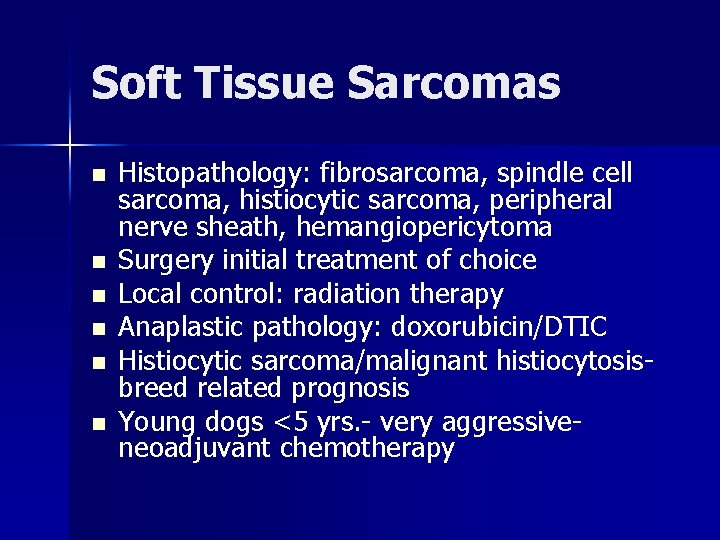 Soft Tissue Sarcomas

- Histopathology: fibrosarcoma, spindle cell sarcoma, histiocytic sarcoma, peripheral nerve sheath, hemangiopericytoma
- Surgery initial treatment of choice
- Local control: radiation therapy
- Anaplastic pathology: doxorubicin/DTIC
- Histiocytic sarcoma/malignant histiocytosis- breed related prognosis
- Young dogs <5 yrs.- very aggressive- neoadjuvant chemotherapy